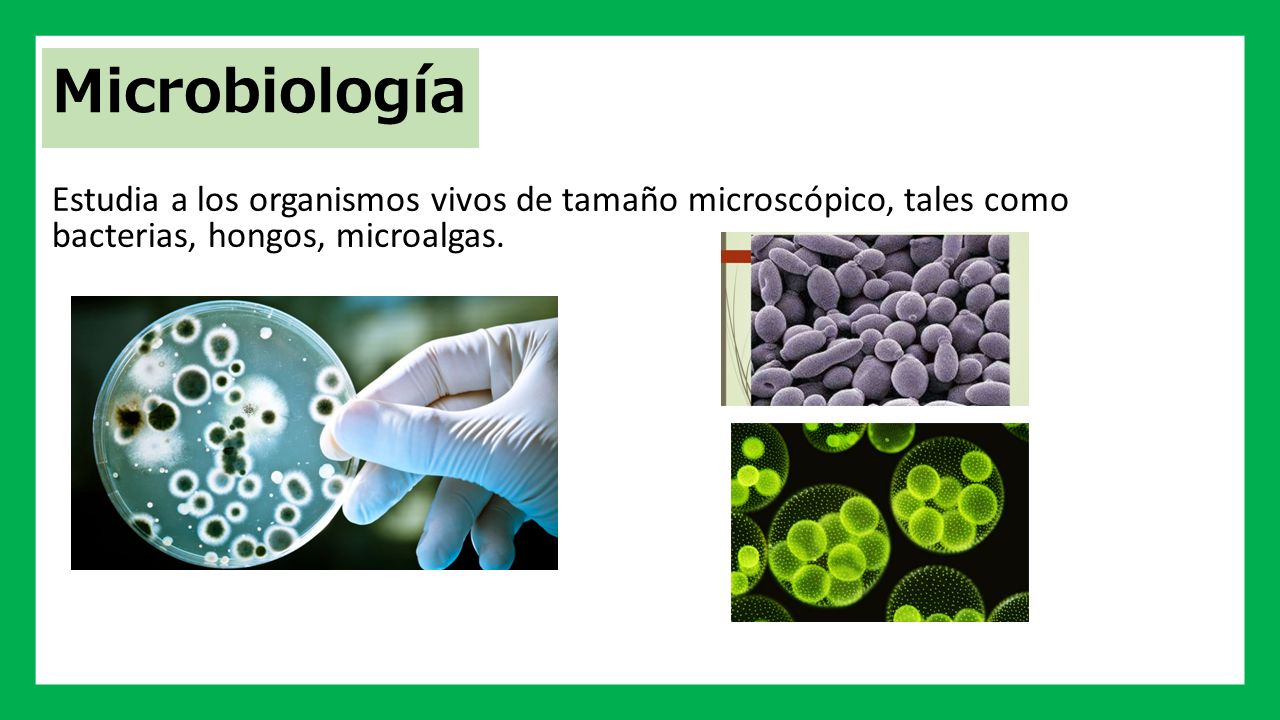 Microbiología

Estudia a los organismos vivos de tamaño microscópico, tales como bacterias, hongos, microalgas.